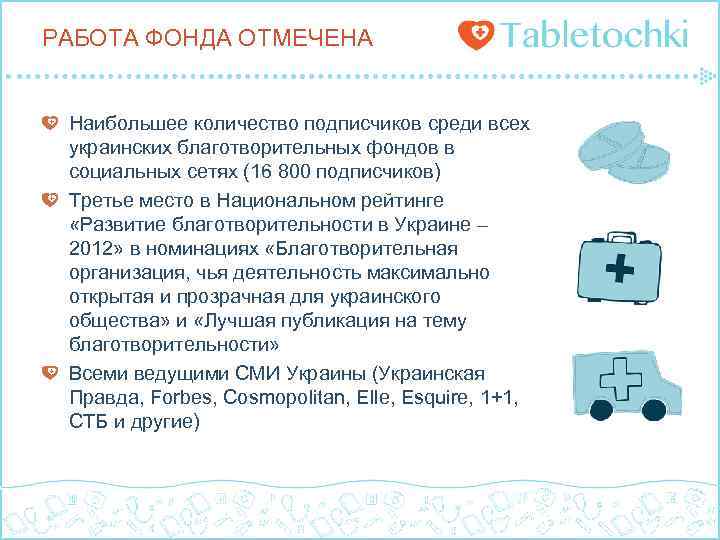 РАБОТА ФОНДА ОТМЕЧЕНА

Tabletochki

Наибольшее количество подписчиков среди всех украинских благотворительных фондов в социальных сетях (16 800 подписчиков)

Третье место в Национальном рейтинге «Развитие благотворительности в Украине – 2012» в номинациях «Благотворительная организация, чья деятельность максимально открытая и прозрачная для украинского общества» и «Лучшая публикация на тему благотворительности»

Всеми ведущими СМИ Украины (Украинская Правда, Forbes, Cosmopolitan, Elle, Esquire, 1+1, СТБ и другие)